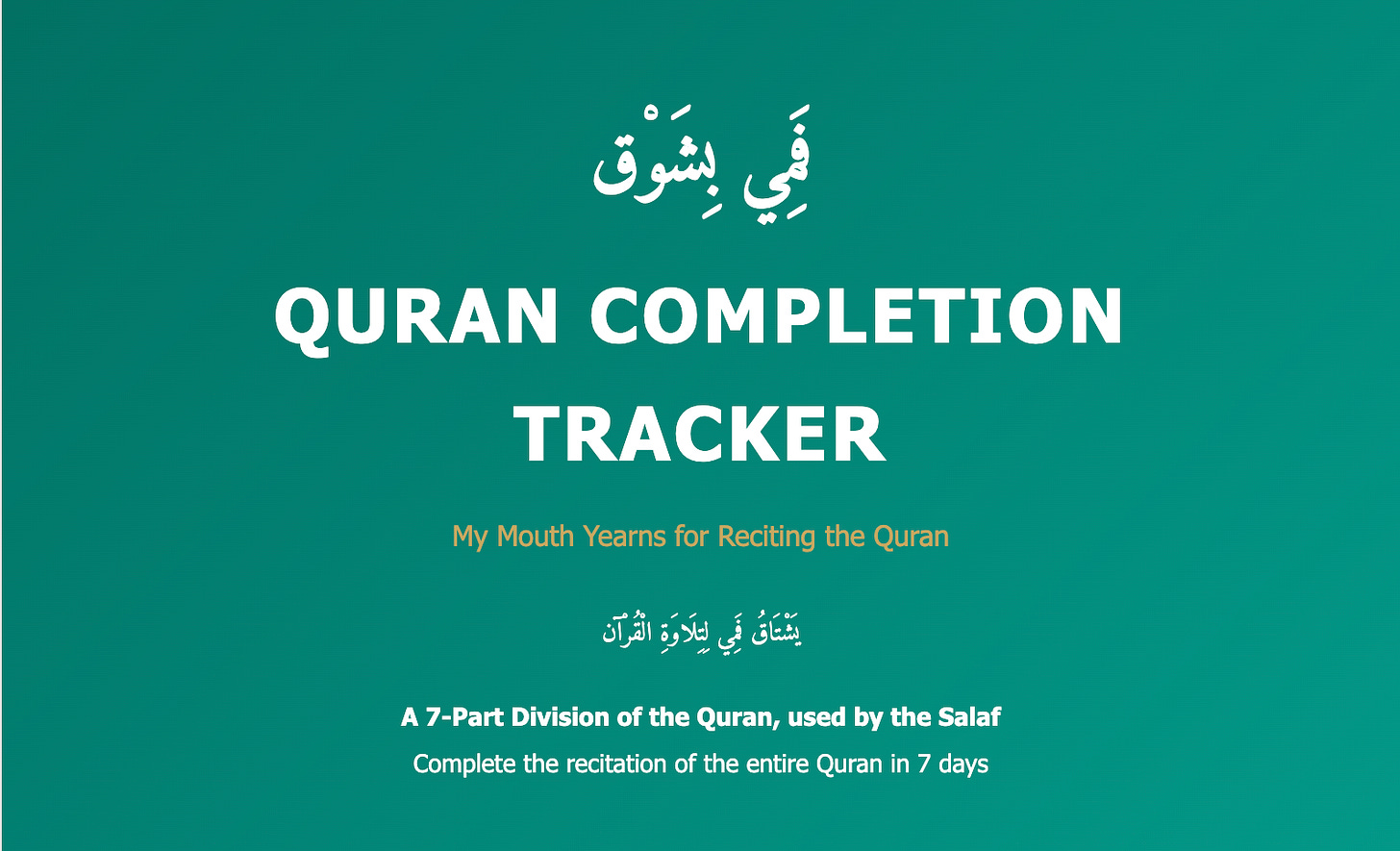 فَمِي بِشَوْق

QURAN COMPLETION TRACKER

My Mouth Yearns for Reciting the Quran

يَشْتَاقُ فَمِي لِتِلَاوَةِ الْقُرْآن

A 7-Part Division of the Quran, used by the Salaf

Complete the recitation of the entire Quran in 7 days